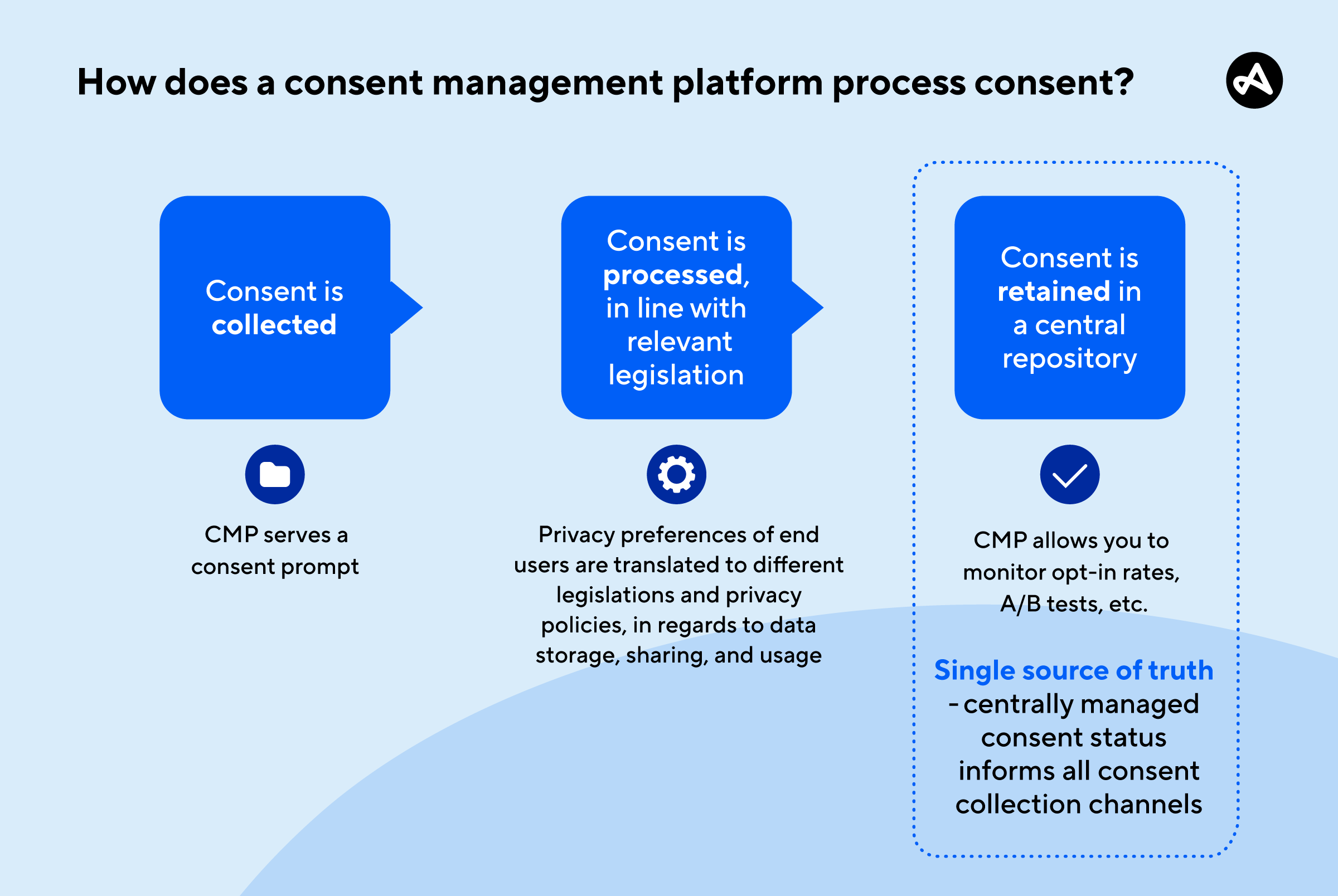 How does a consent management platform process consent?

Consent is collected

CMP serves a consent prompt

Consent is processed, in line with relevant legislation

Privacy preferences of end users are translated to different legislations and privacy policies, in regards to data storage, sharing, and usage

Consent is retained in a central repository

CMP allows you to monitor opt-in rates, A/B tests, etc.

Single source of truth - centrally managed consent status informs all consent collection channels